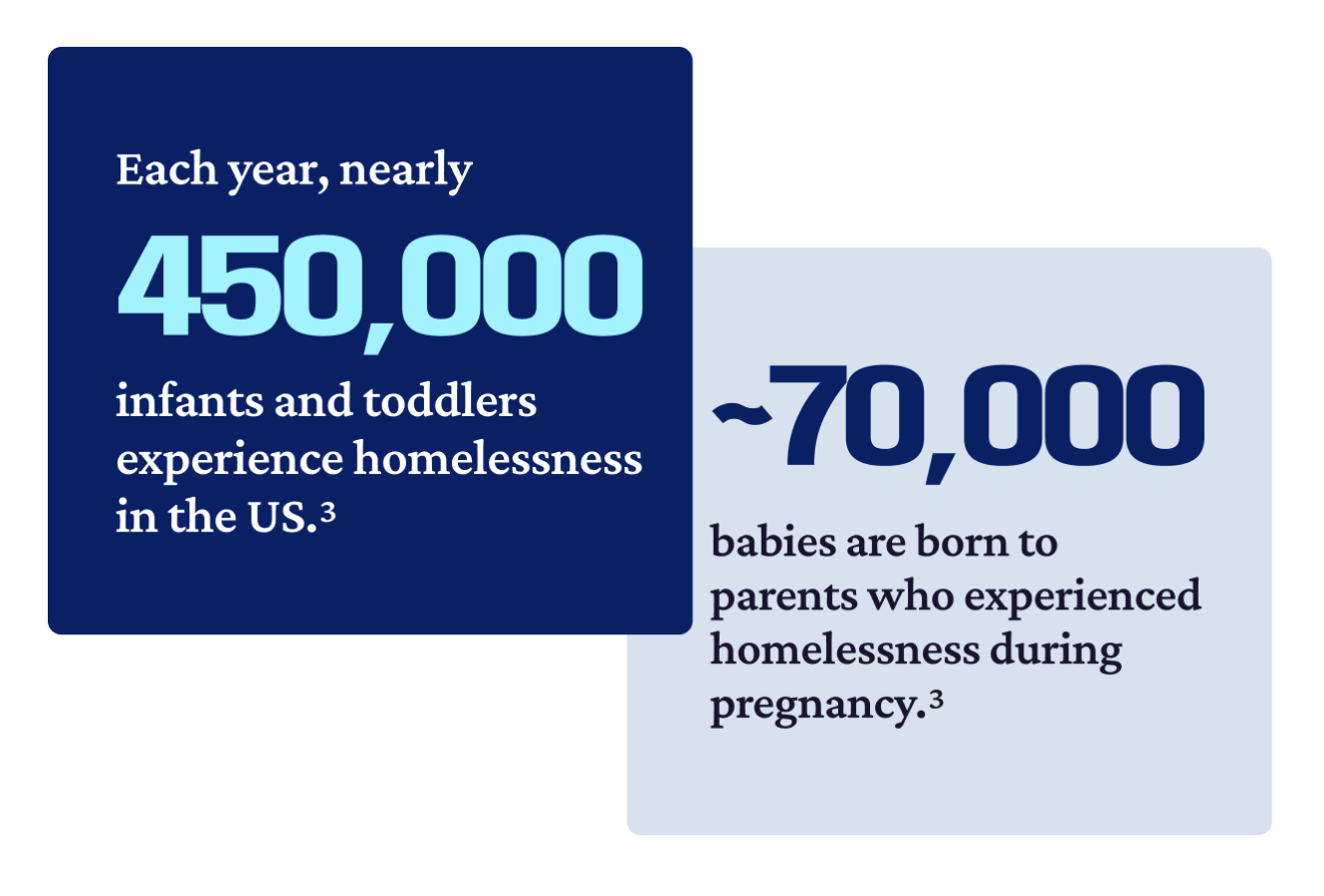 Each year, nearly

450,000

infants and toddlers experience homelessness in the US.$^3$

~70,000

babies are born to parents who experienced homelessness during pregnancy.$^3$